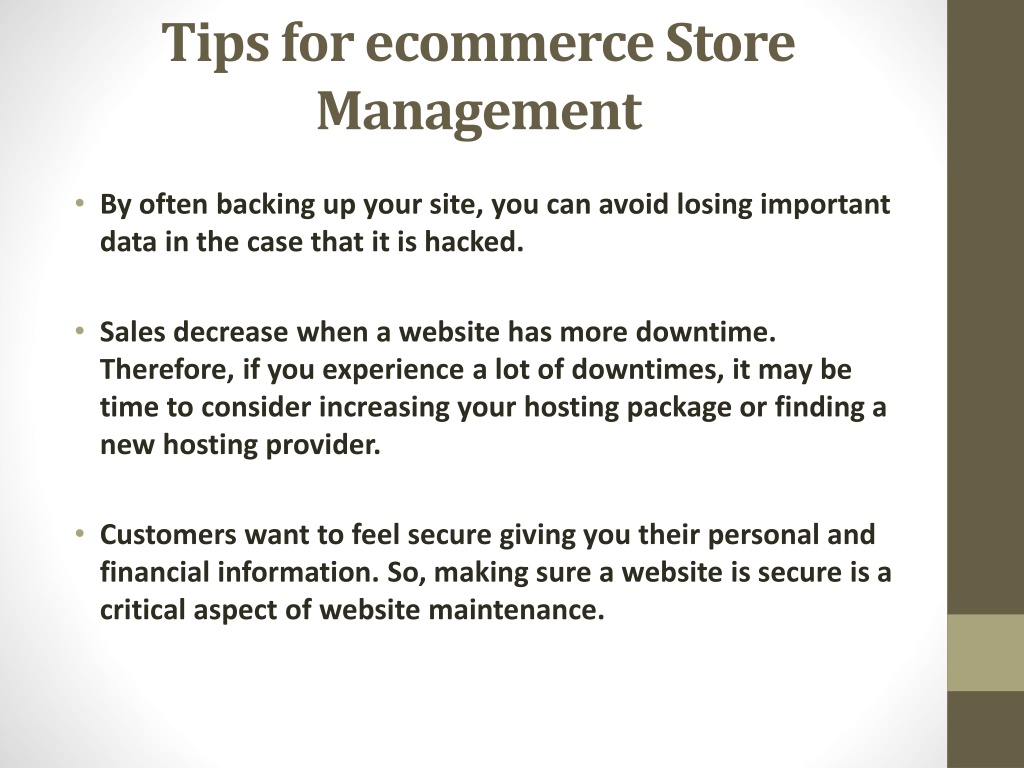 Tips for ecommerce Store Management

• By often backing up your site, you can avoid losing important data in the case that it is hacked.

• Sales decrease when a website has more downtime. Therefore, if you experience a lot of downtimes, it may be time to consider increasing your hosting package or finding a new hosting provider.

• Customers want to feel secure giving you their personal and financial information. So, making sure a website is secure is a critical aspect of website maintenance.